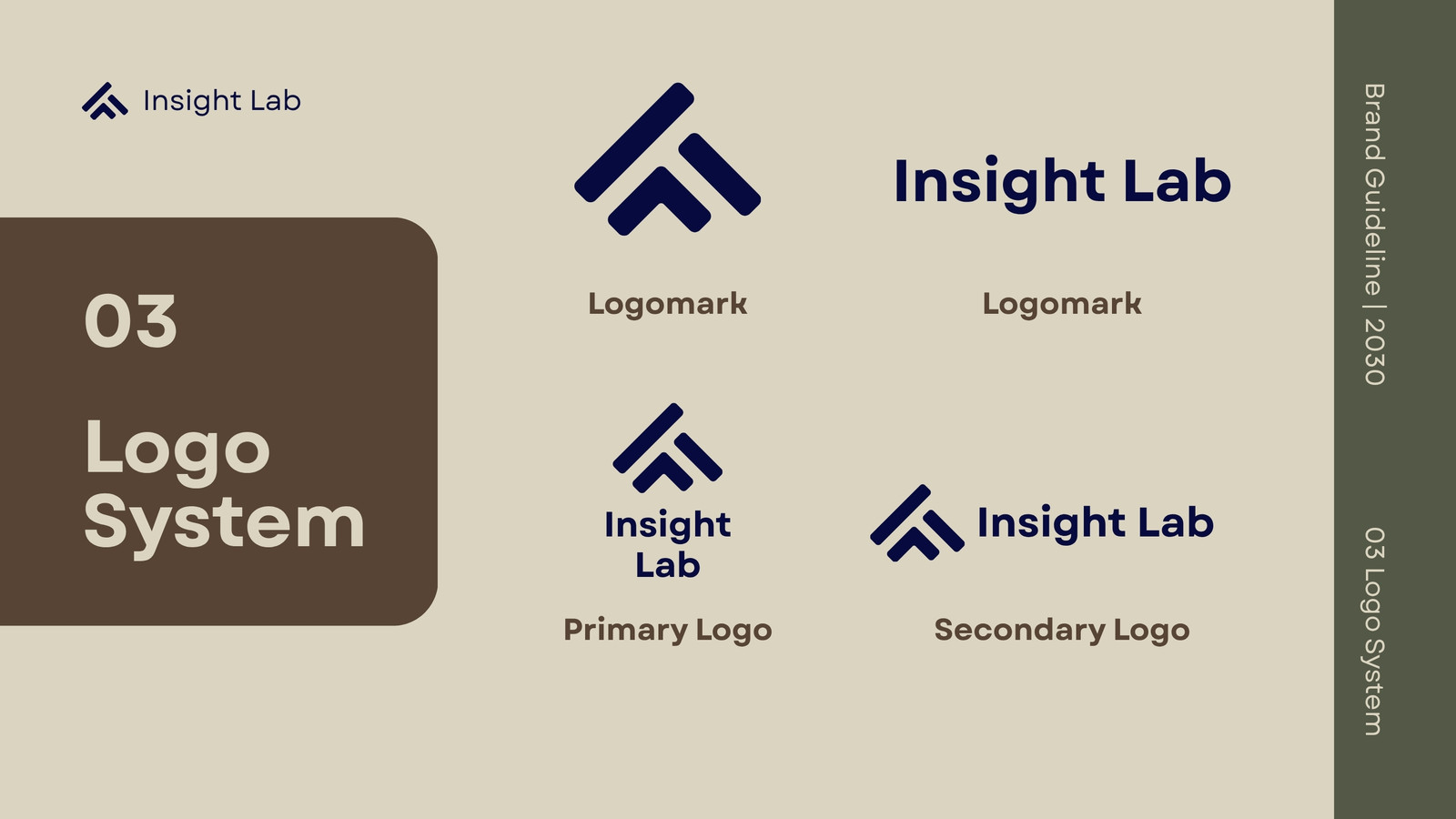 Insight Lab

03

Logo System

Logomark

Insight Lab

Logomark

Insight Lab

Primary Logo

Insight Lab

Secondary Logo

Brand Guideline | 2030

03 Logo System